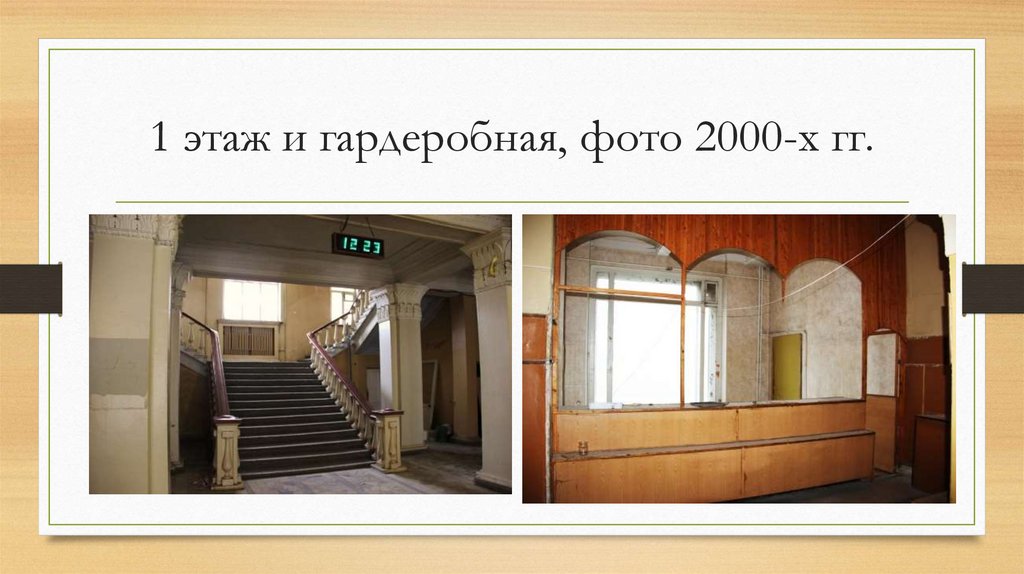 1 этаж и гардеробная, фото 2000-х гг.

12 23